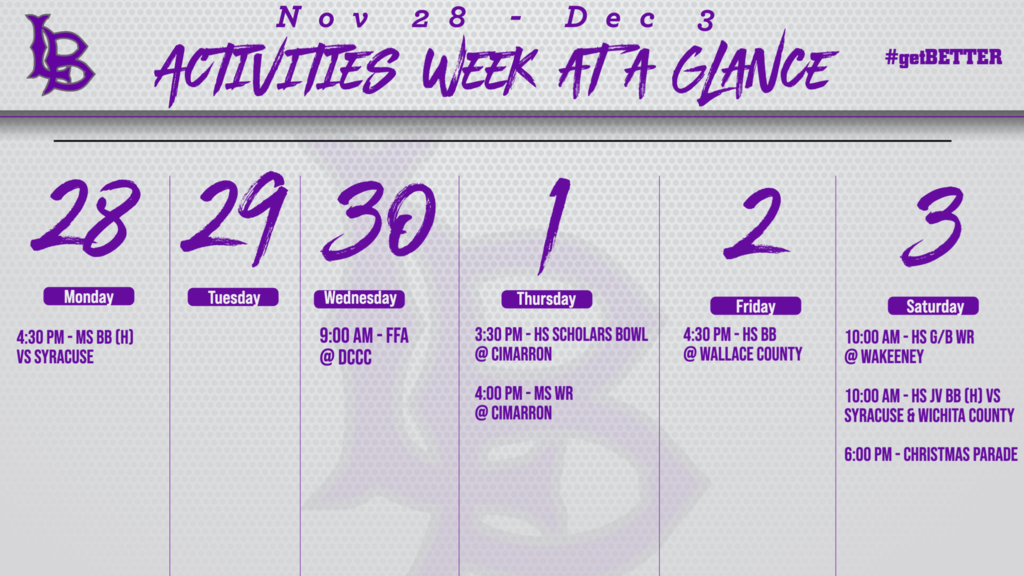 LB

Nov 28 - Dec 3

ACTIVITIES WEEK AT A GLANCE

#getBETTER

28

Monday

4:30 PM - MS BB (H) VS SYRACUSE

29

Tuesday

30

Wednesday

9:00 AM - FFA @ DCCC

1

Thursday

3:30 PM - HS SCHOLARS BOWL @ CIMARRON

4:00 PM - MS WR @ CIMARRON

2

Friday

4:30 PM - HS BB @ WALLACE COUNTY

3

Saturday

10:00 AM - HS G/B WR @ WAKEENEY

10:00 AM - HS JV BB (H) VS SYRACUSE & WICHITA COUNTY

6:00 PM - CHRISTMAS PARADE